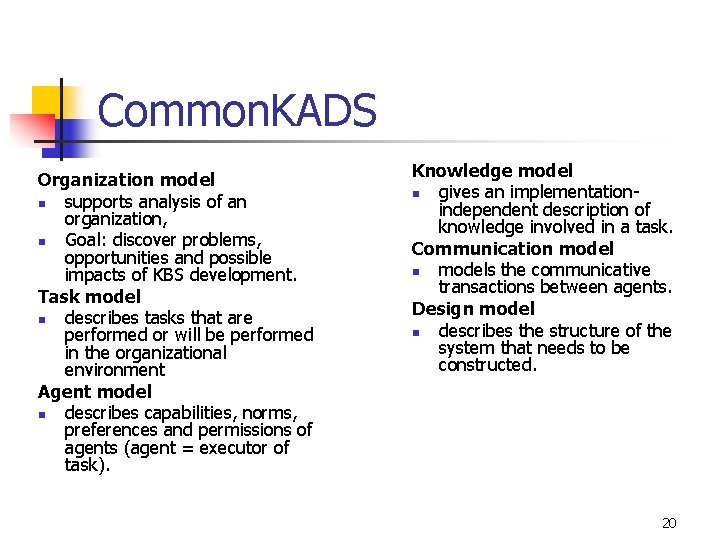 CommonKADS

Organization model
- supports analysis of an organization,
- Goal: discover problems, opportunities and possible impacts of KBS development.

Task model
- describes tasks that are performed or will be performed in the organizational environment

Agent model
- describes capabilities, norms, preferences and permissions of agents (agent = executor of task).

Knowledge model
- gives an implementation-independent description of knowledge involved in a task.

Communication model
- models the communicative transactions between agents.

Design model
- describes the structure of the system that needs to be constructed.

20